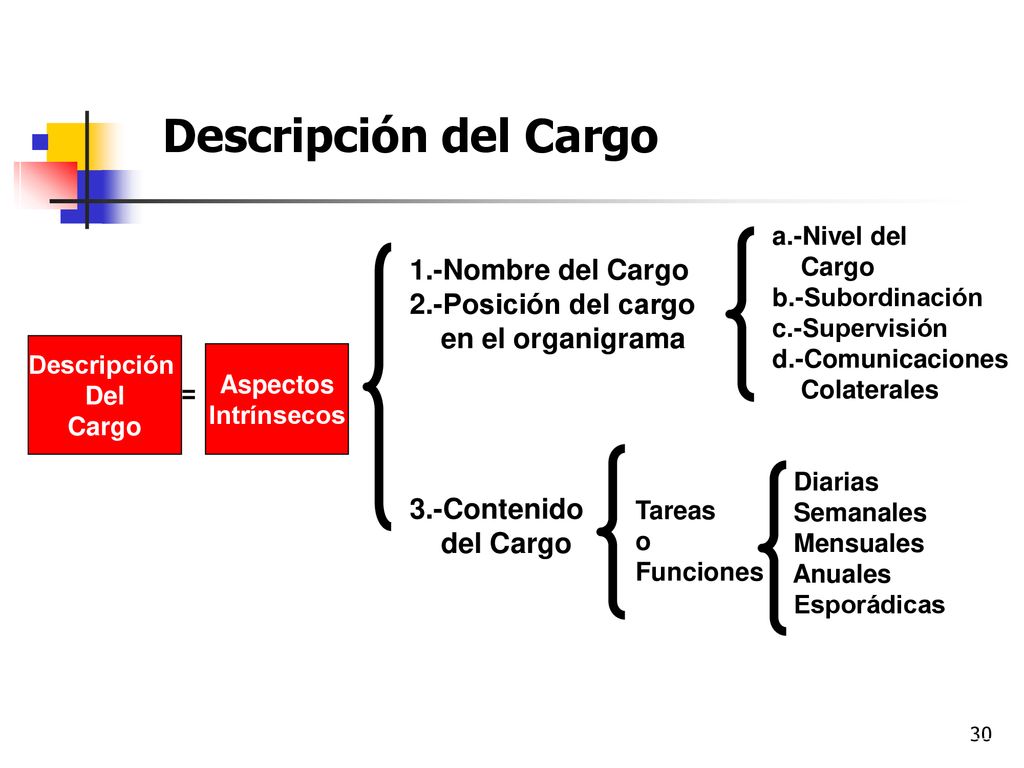 Descripción del Cargo

Descripción Del Cargo = Aspectos Intrínsecos

1.-Nombre del Cargo
2.-Posición del cargo en el organigrama

a.-Nivel del Cargo
b.-Subordinación
c.-Supervisión
d.-Comunicaciones Colaterales

3.-Contenido del Cargo

Tareas o Funciones

Diarias
Semanales
Mensuales
Anuales
Esporádicas

30